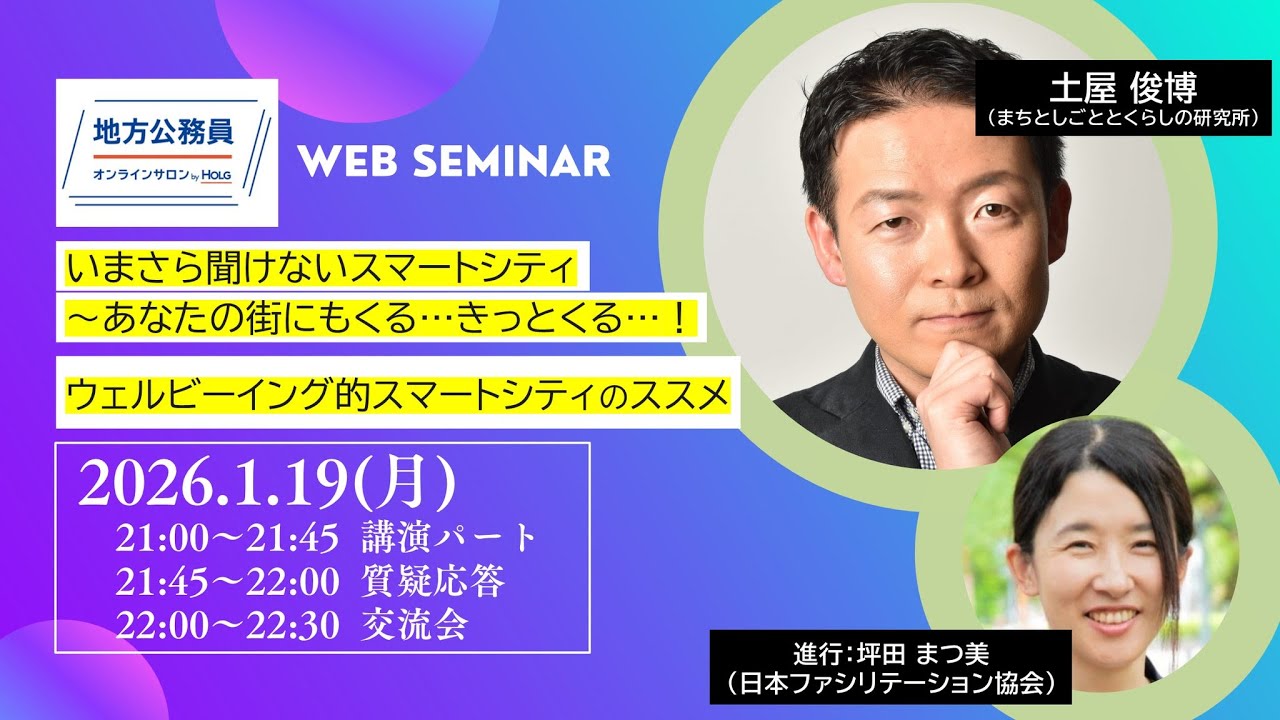 地方公務員
オンラインサロン by HOLG

WEB SEMINAR

いまさら聞けないスマートシティ
～あなたの街にもくる…きっとくる…！

ウェルビーイング的スマートシティのススメ

2026.1.19(月)
21:00～21:45 講演パート
21:45～22:00 質疑応答
22:00～22:30 交流会

土屋 俊博
（まちとしごととくらしの研究所）

進行：坪田 まつ美
（日本ファシリテーション協会）